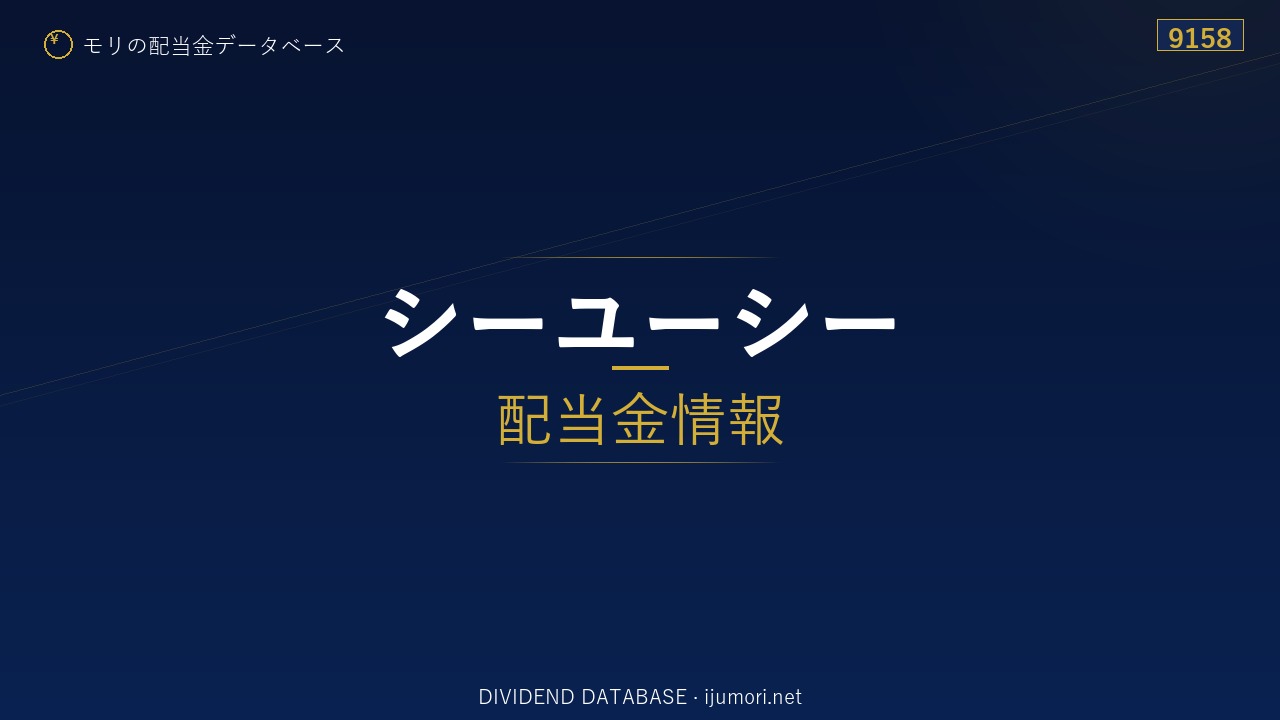 ¥ モリの配当金データベース

9158

シーユーシー

配当金情報

DIVIDEND DATABASE · ijumori.net